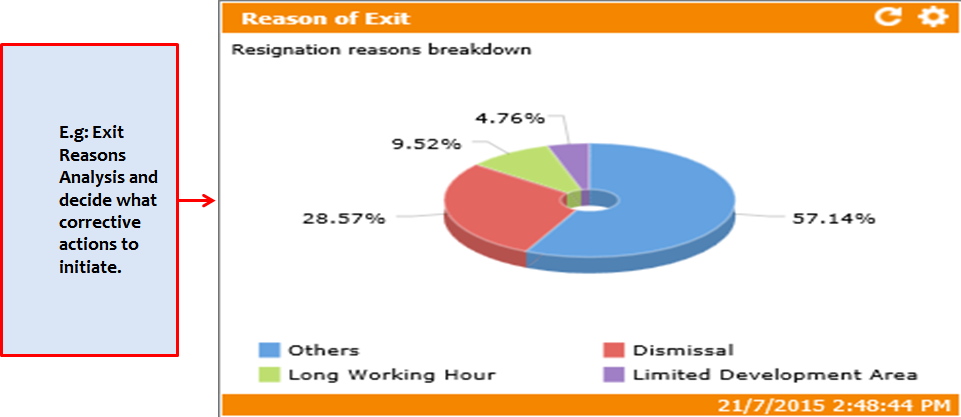 E.g: Exit Reasons Analysis and decide what corrective actions to initiate.

Reason of Exit

Resignation reasons breakdown

4.76%
9.52%
28.57%
57.14%

Others
Dismissal
Long Working Hour
Limited Development Area

21/7/2015 2:48:44 PM